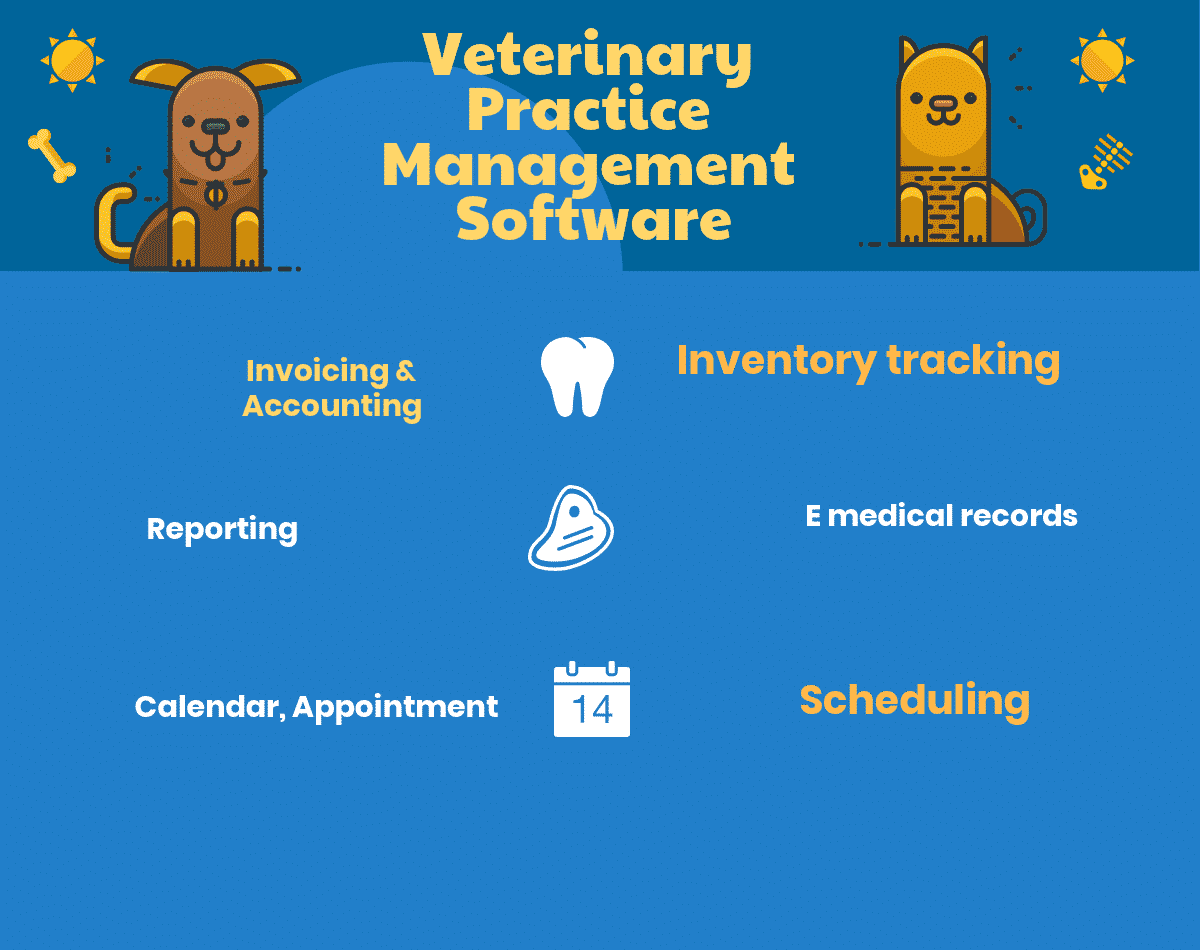 Veterinary Practice Management Software

Invoicing & Accounting

Inventory tracking

Reporting

E medical records

Calendar, Appointment

14

Scheduling